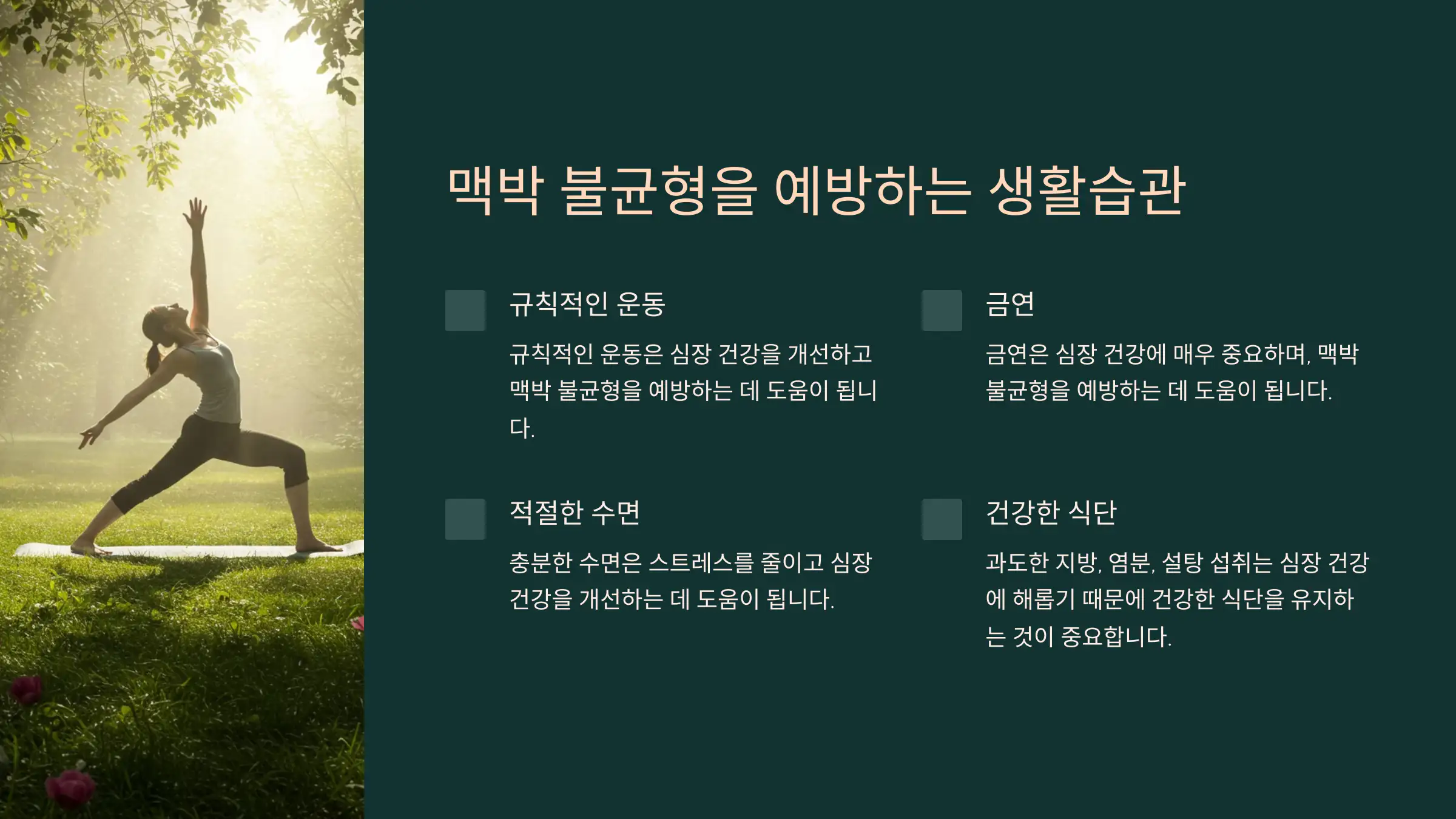 맥박 불균형을 예방하는 생활습관

규칙적인 운동

규칙적인 운동은 심장 건강을 개선하고 맥박 불균형을 예방하는 데 도움이 됩니다.

금연

금연은 심장 건강에 매우 중요하며, 맥박 불균형을 예방하는 데 도움이 됩니다.

적절한 수면

충분한 수면은 스트레스를 줄이고 심장 건강을 개선하는 데 도움이 됩니다.

건강한 식단

과도한 지방, 염분, 설탕 섭취는 심장 건강에 해롭기 때문에 건강한 식단을 유지하는 것이 중요합니다.